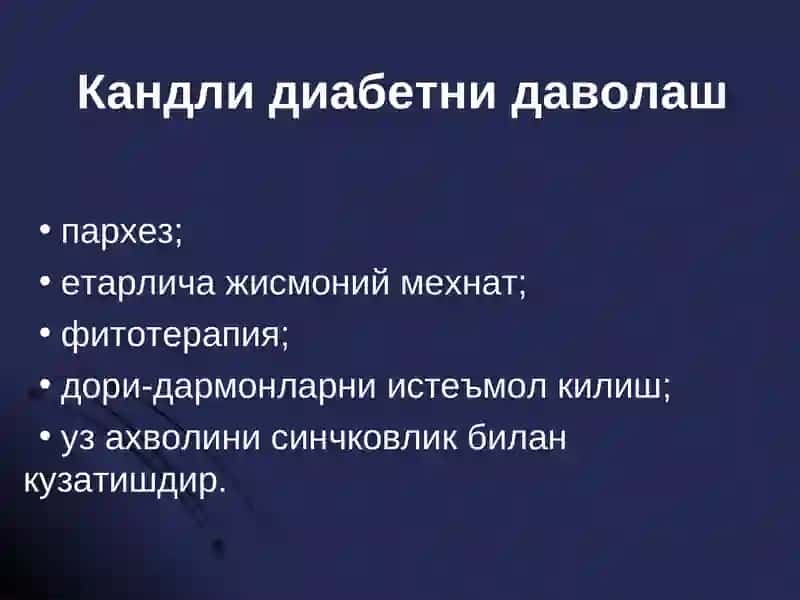 Кандли диабетни даволаш

• пархез;

• етарлича жисмоний мехнат;

• фитотерапия;

• дори-дармонларни истеъмол килиш;

• уз ахволини синчковлик билан кузатишдир.